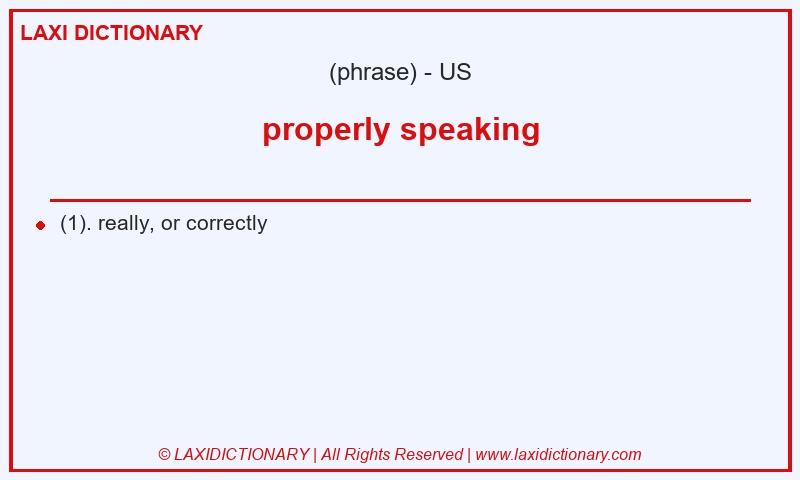 LAXI DICTIONARY

(phrase) - US

properly speaking

(1). really, or correctly

© LAXIDICTIONARY | All Rights Reserved | www.laxidictionary.com